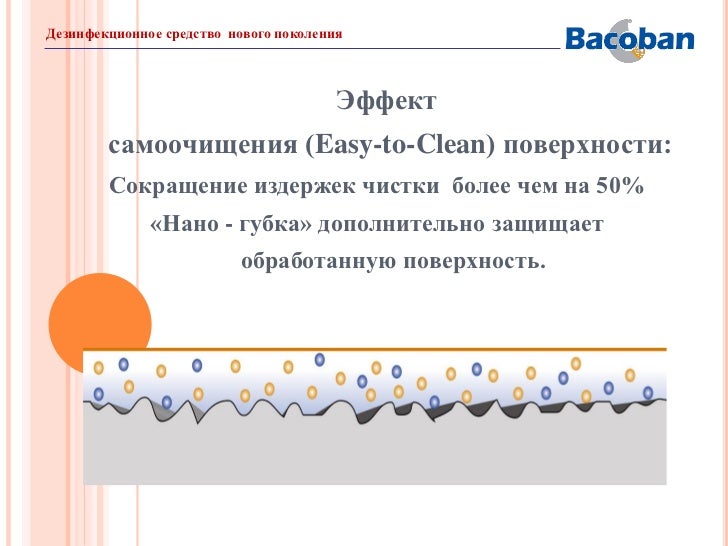 Дезинфекционное средство нового поколения

Bacoban

Эффект

самоочищения (Easy-to-Clean) поверхности:

Сокращение издержек чистки более чем на 50%

«Нано - губка» дополнительно защищает обработанную поверхность.